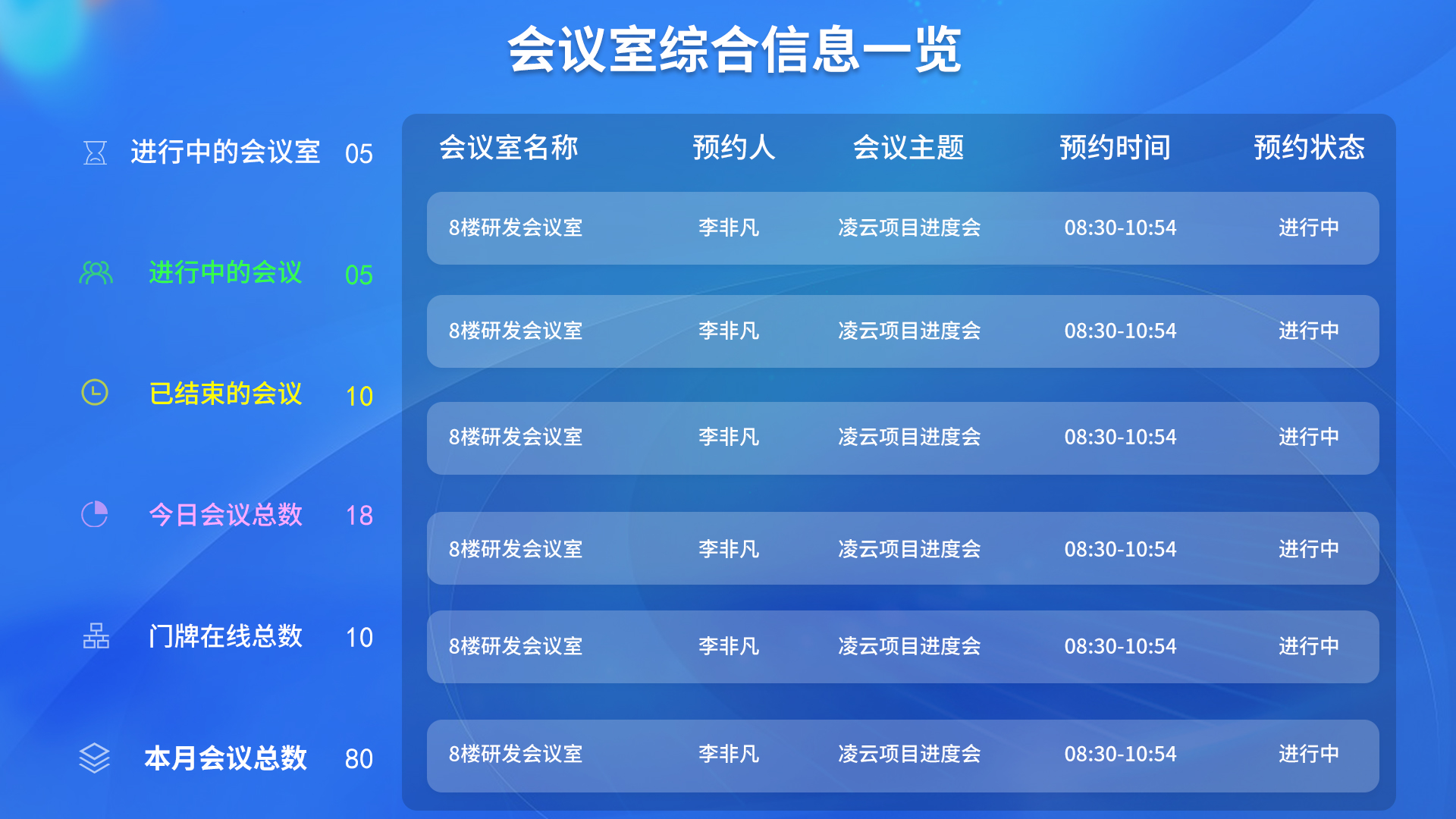 会议室综合信息一览

进行中的会议室 05

进行中的会议 05

已结束的会议 10

今日会议总数 18

门牌在线总数 10

本月会议总数 80

| 会议室名称 | 预约人 | 会议主题 | 预约时间 | 预约状态 |
|---|---|---|---|---|
| 8楼研发会议室 | 李非凡 | 凌云项目进度会 | 08:30-10:54 | 进行中 |
| 8楼研发会议室 | 李非凡 | 凌云项目进度会 | 08:30-10:54 | 进行中 |
| 8楼研发会议室 | 李非凡 | 凌云项目进度会 | 08:30-10:54 | 进行中 |
| 8楼研发会议室 | 李非凡 | 凌云项目进度会 | 08:30-10:54 | 进行中 |
| 8楼研发会议室 | 李非凡 | 凌云项目进度会 | 08:30-10:54 | 进行中 |
| 8楼研发会议室 | 李非凡 | 凌云项目进度会 | 08:30-10:54 | 进行中 |